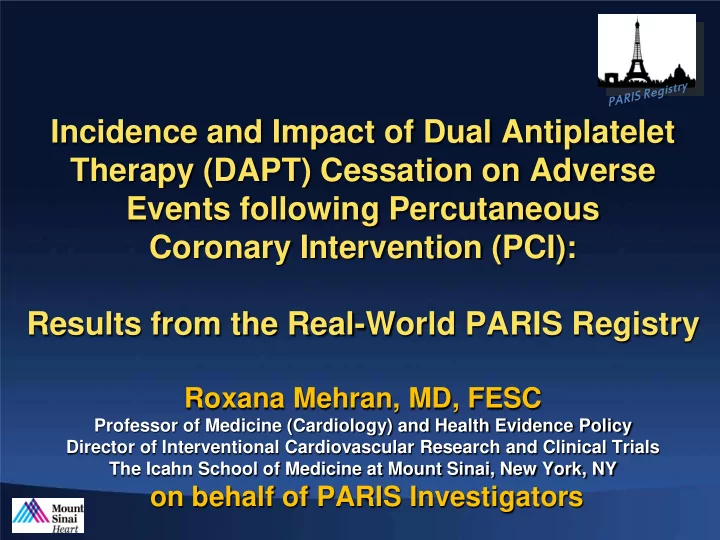 PARIS Registry

Incidence and Impact of Dual Antiplatelet Therapy (DAPT) Cessation on Adverse Events following Percutaneous Coronary Intervention (PCI):

Results from the Real-World PARIS Registry

Roxana Mehran, MD, FESC
Professor of Medicine (Cardiology) and Health Evidence Policy
Director of Interventional Cardiovascular Research and Clinical Trials
The Icahn School of Medicine at Mount Sinai, New York, NY
on behalf of PARIS Investigators

Mount Sinai Heart